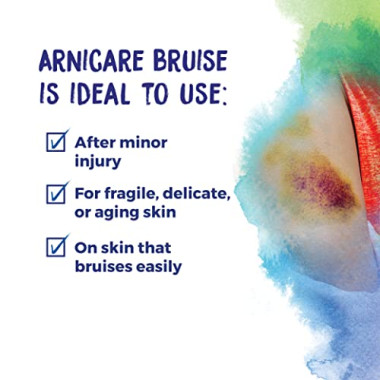 ARNICARE BRUISE IS IDEAL TO USE:

☑ After minor injury

☑ For fragile, delicate, or aging skin

☑ On skin that bruises easily